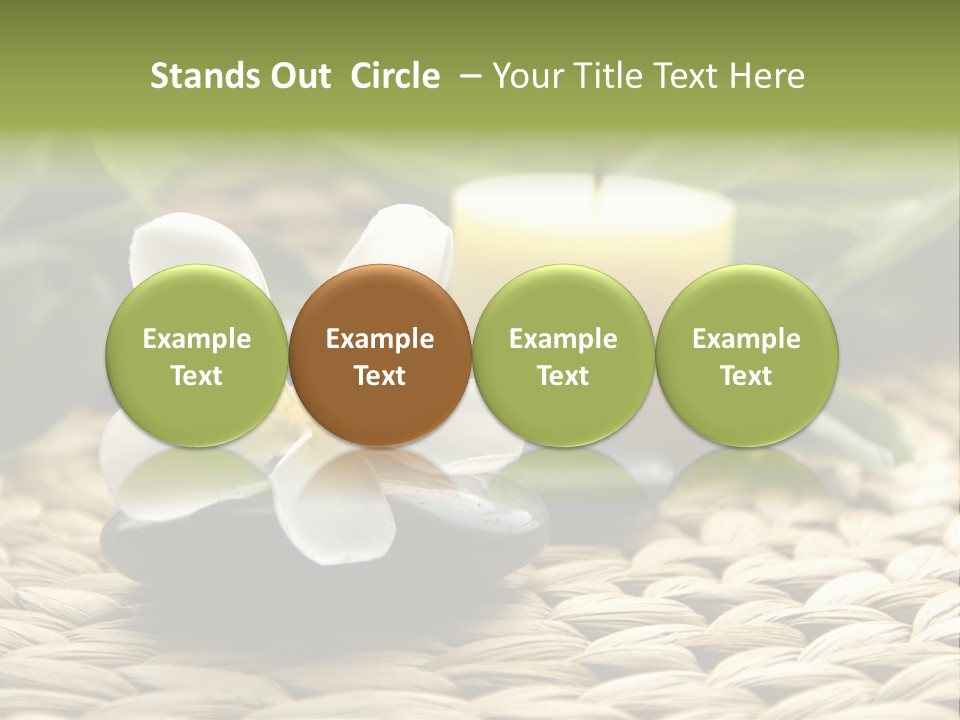 Stands Out Circle – Your Title Text Here

Example Text

Example Text

Example Text

Example Text